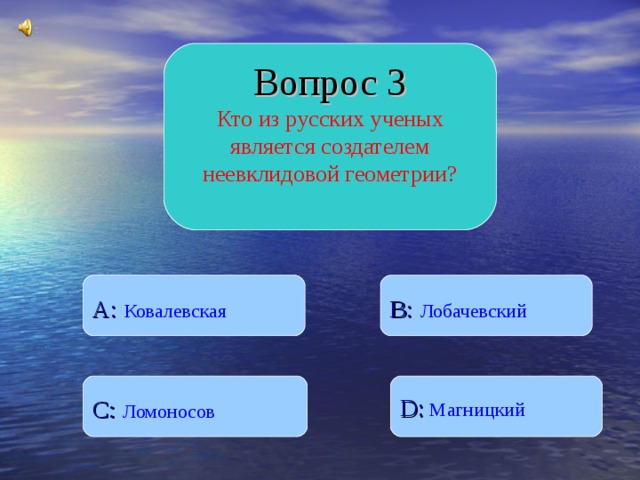 Вопрос 3
Кто из русских ученых является создателем неевклидовой геометрии?

A: Ковалевская

B: Лобачевский

C: Ломоносов

D: Магницкий